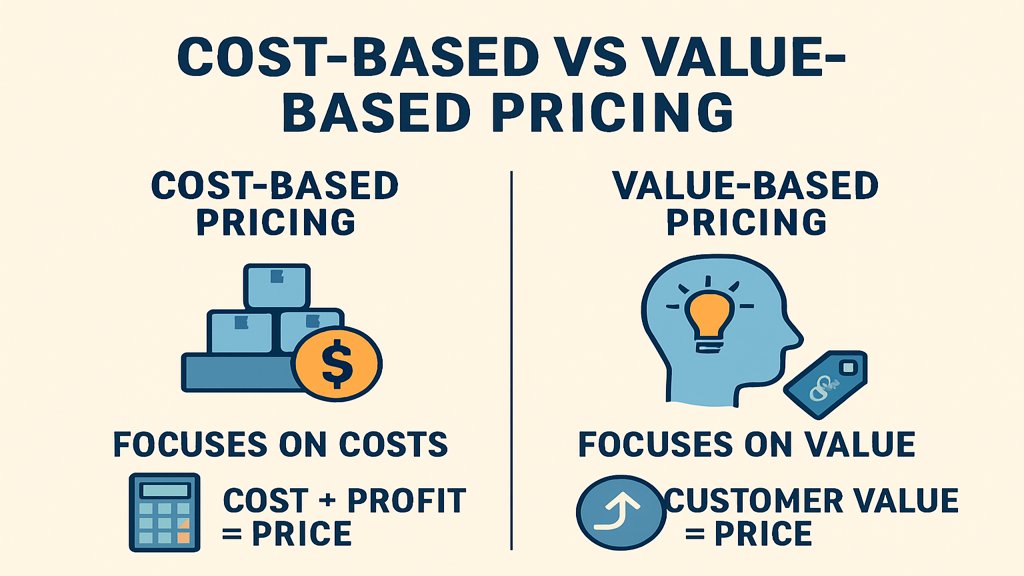 COST-BASED VS VALUE-BASED PRICING

COST-BASED PRICING

$

FOCUSES ON COSTS

COST + PROFIT = PRICE

VALUE-BASED PRICING

FOCUSES ON VALUE

CUSTOMER VALUE = PRICE